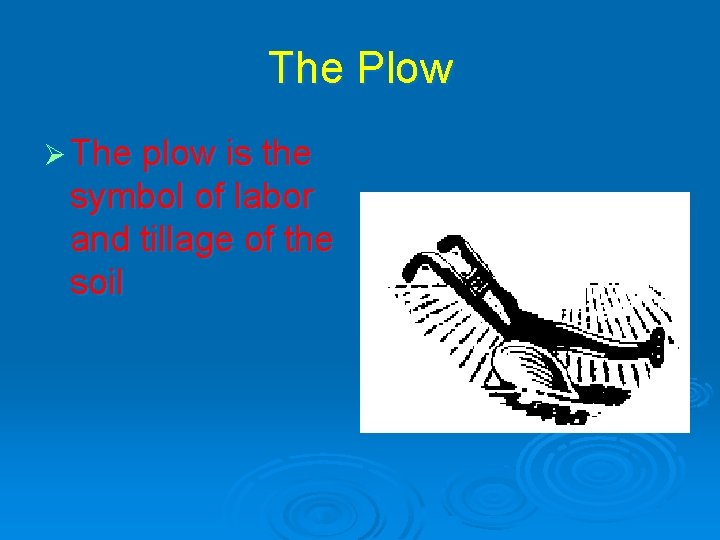 The Plow

➢ The plow is the symbol of labor and tillage of the soil